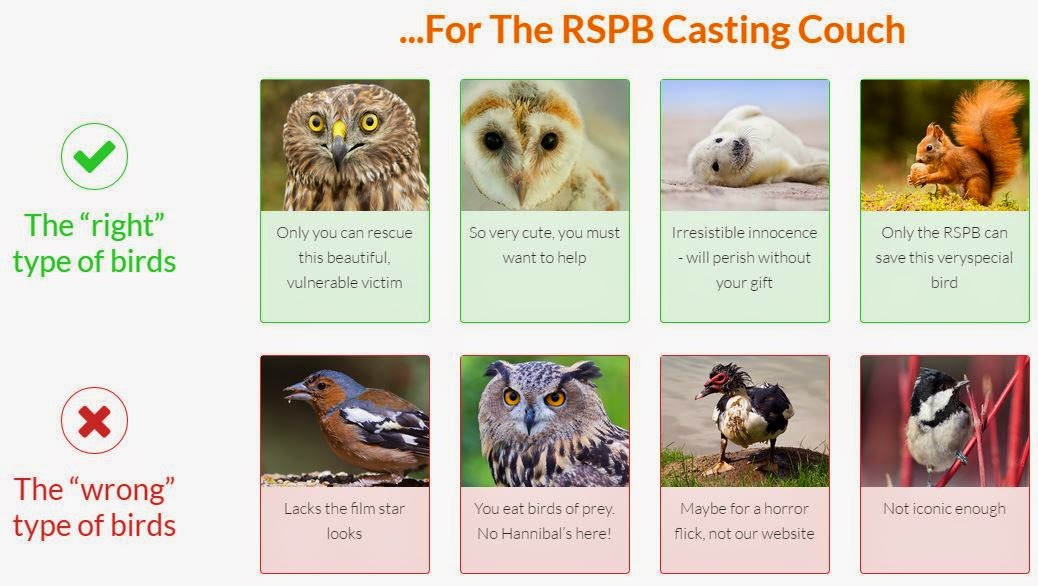 ...For The RSPB Casting Couch

The "right" type of birds

Only you can rescue this beautiful, vulnerable victim

So very cute, you must want to help

Irresistible innocence - will perish without your gift

Only the RSPB can save this veryspecial bird

The "wrong" type of birds

Lacks the film star looks

You eat birds of prey. No Hannibal's here!

Maybe for a horror flick, not our website

Not iconic enough